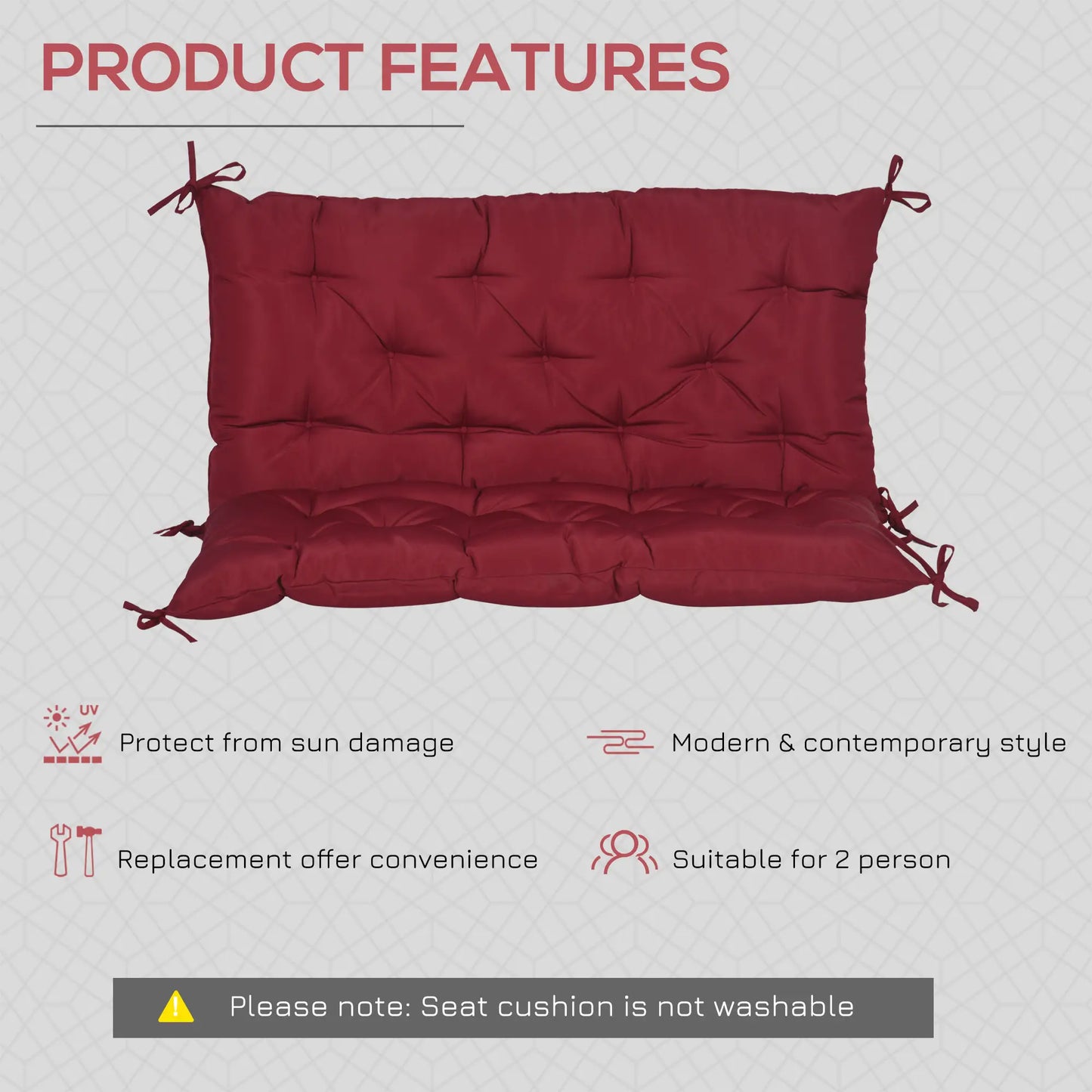 PRODUCT FEATURES

UV

Protect from sun damage

Modern & contemporary style

Replacement offer convenience

Suitable for 2 person

Please note: Seat cushion is not washable